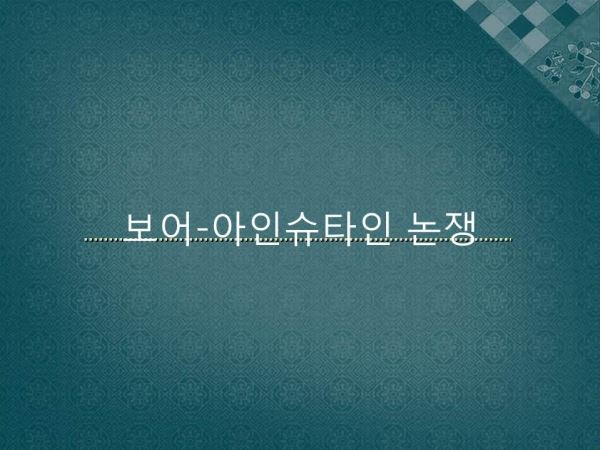 보어-아인슈타인 논쟁